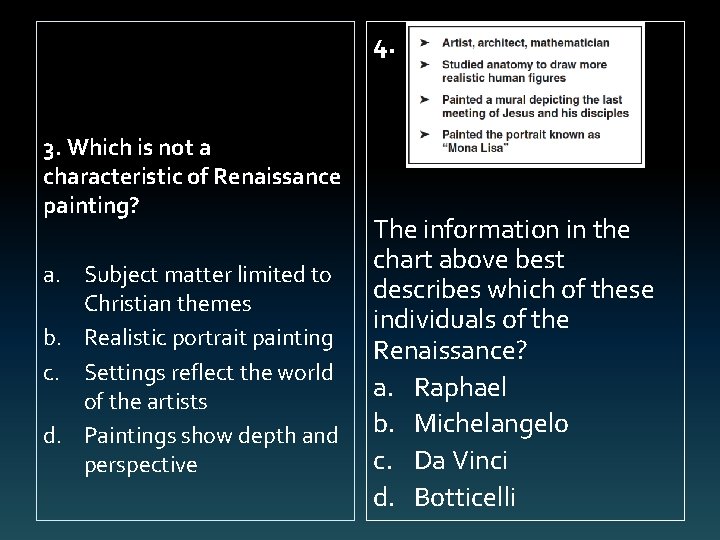 3. Which is not a characteristic of Renaissance painting?

a. Subject matter limited to Christian themes
b. Realistic portrait painting
c. Settings reflect the world of the artists
d. Paintings show depth and perspective

4.

➤ Artist, architect, mathematician
➤ Studied anatomy to draw more realistic human figures
➤ Painted a mural depicting the last meeting of Jesus and his disciples
➤ Painted the portrait known as "Mona Lisa"

The information in the chart above best describes which of these individuals of the Renaissance?

a. Raphael
b. Michelangelo
c. Da Vinci
d. Botticelli